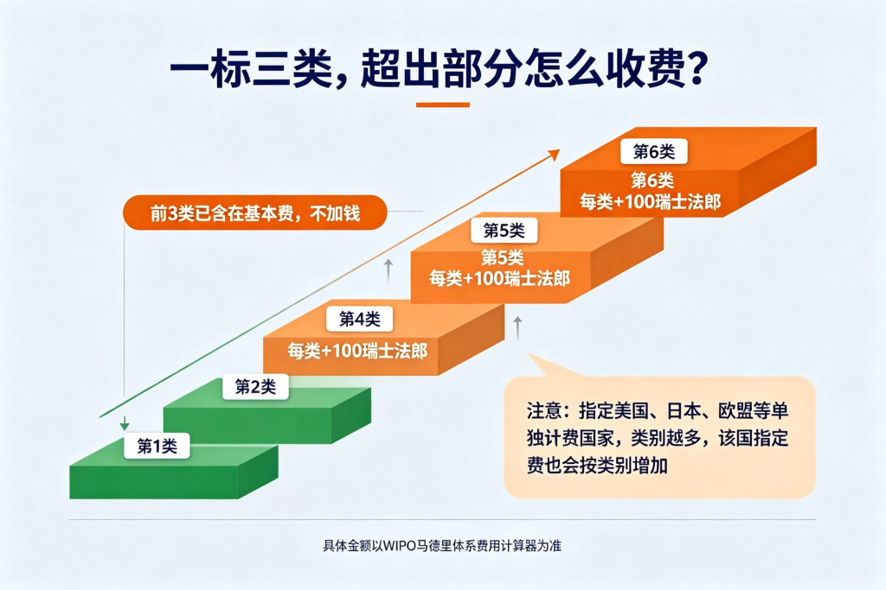 一标三类，超出部分怎么收费？

前3类已含在基本费，不加钱

第6类
第6类
每类+100瑞士法郎

第5类
第5类
每类+100瑞士法郎

第4类
每类+100瑞士法郎

第2类

第1类

注意：指定美国、日本、欧盟等单独计费国家，类别越多，该国指定费也会按类别增加

具体金额以WIPO马德里体系费用计算器为准